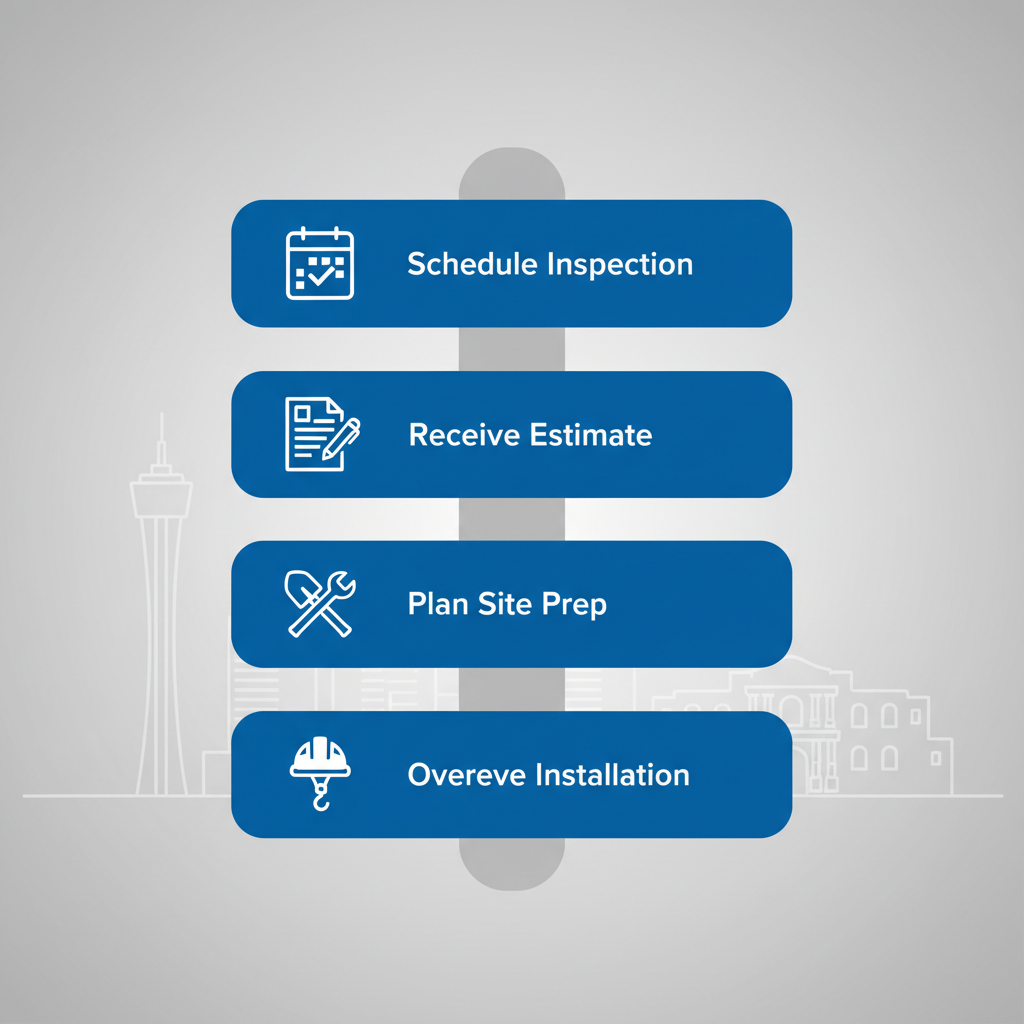 Schedule Inspection

Receive Estimate

Plan Site Prep

Overeve Installation